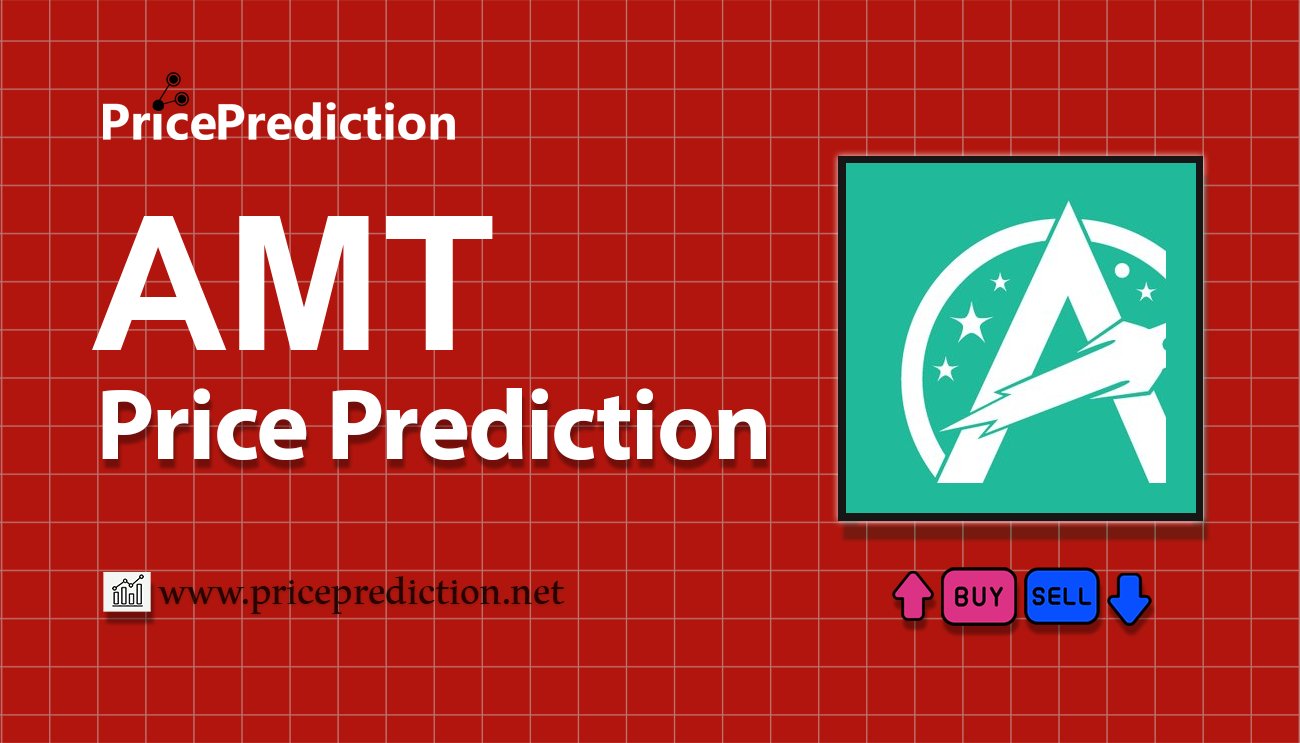 PricePrediction

AMT
Price Prediction

www.priceprediction.net

BUY SELL